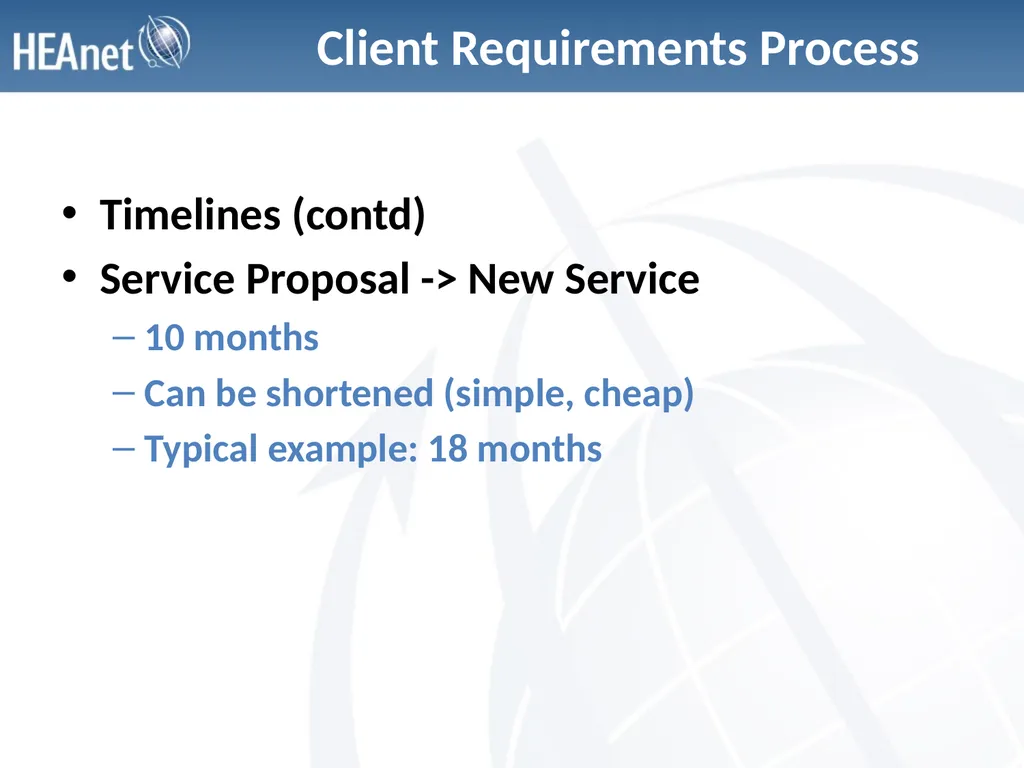 HEAnet

Client Requirements Process

• Timelines (contd)
• Service Proposal -> New Service
– 10 months
– Can be shortened (simple, cheap)
– Typical example: 18 months